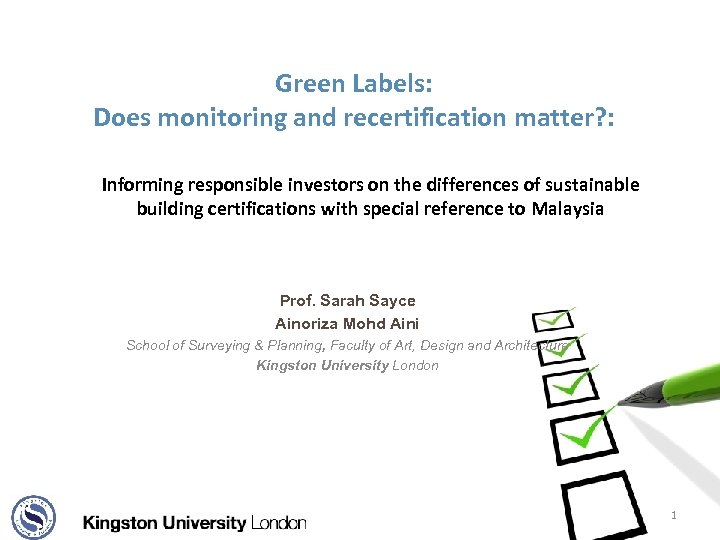 Green Labels:
Does monitoring and recertification matter?:

Informing responsible investors on the differences of sustainable building certifications with special reference to Malaysia

Prof. Sarah Sayce
Ainoriza Mohd Aini
School of Surveying & Planning, Faculty of Art, Design and Architecture
Kingston University London

Kingston University London

1